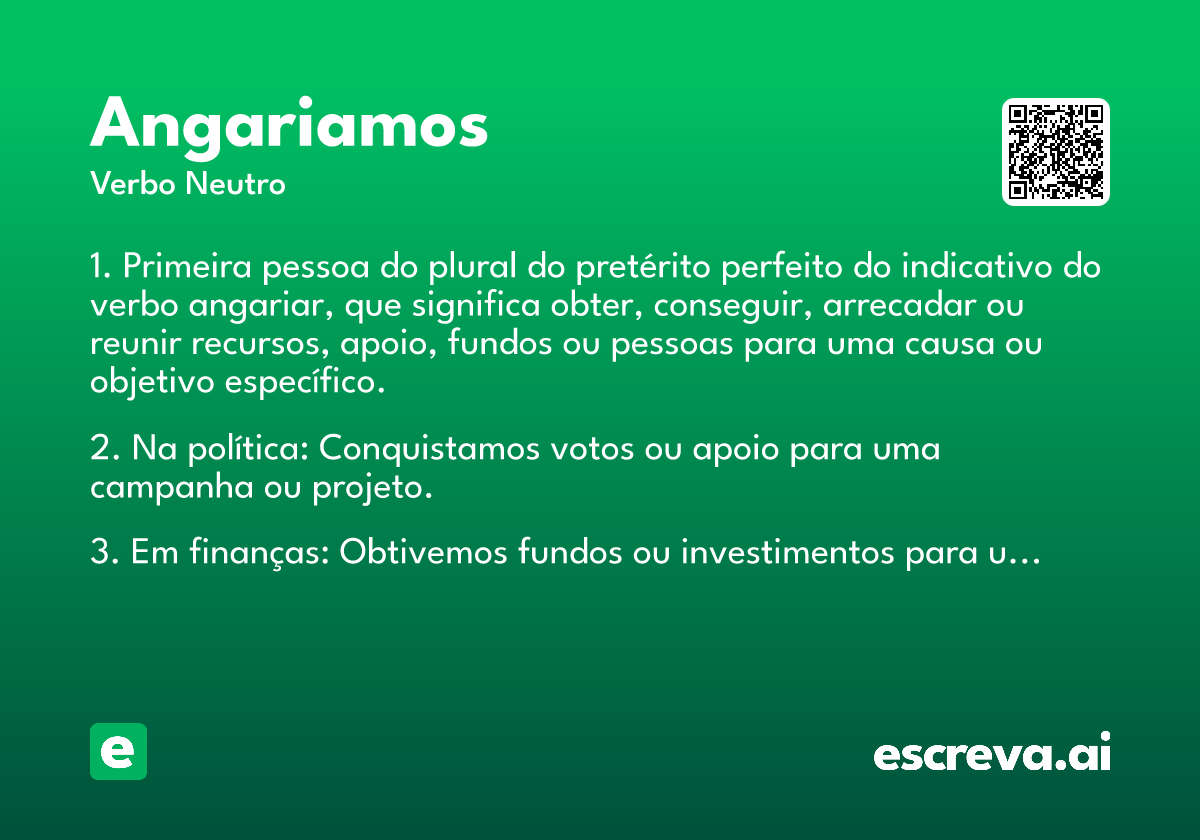 Angariamos
Verbo Neutro

1. Primeira pessoa do plural do pretérito perfeito do indicativo do verbo angariar, que significa obter, conseguir, arrecadar ou reunir recursos, apoio, fundos ou pessoas para uma causa ou objetivo específico.

2. Na política: Conquistamos votos ou apoio para uma campanha ou projeto.

3. Em finanças: Obtivemos fundos ou investimentos para u…

e

escreva.ai